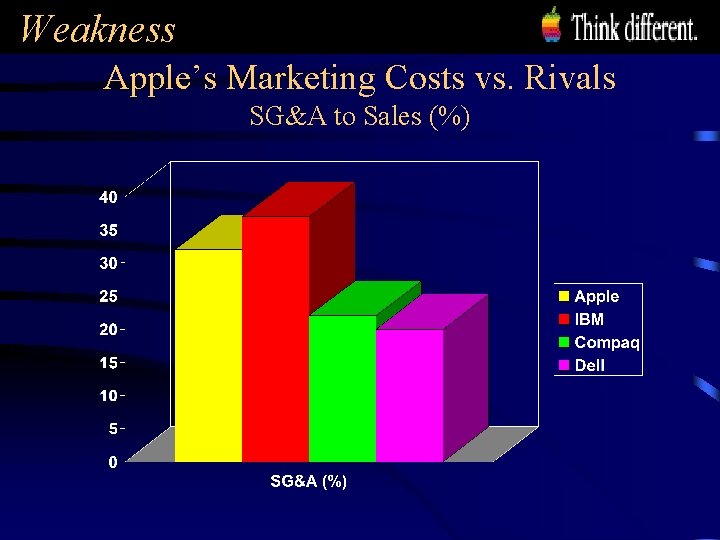 Weakness

Think different.

Apple's Marketing Costs vs. Rivals
SG&A to Sales (%)

40
35
30
25
20
15
10
5
0

SG&A (%)

Apple
IBM
Compaq
Dell